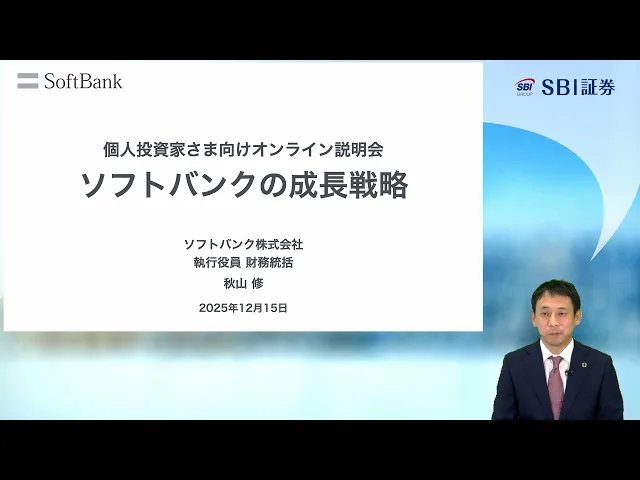 SoftBank

SBI GROUP SBI証券

個人投資家さま向けオンライン説明会
ソフトバンクの成長戦略

ソフトバンク株式会社
執行役員 財務統括
秋山 修

2025年12月15日